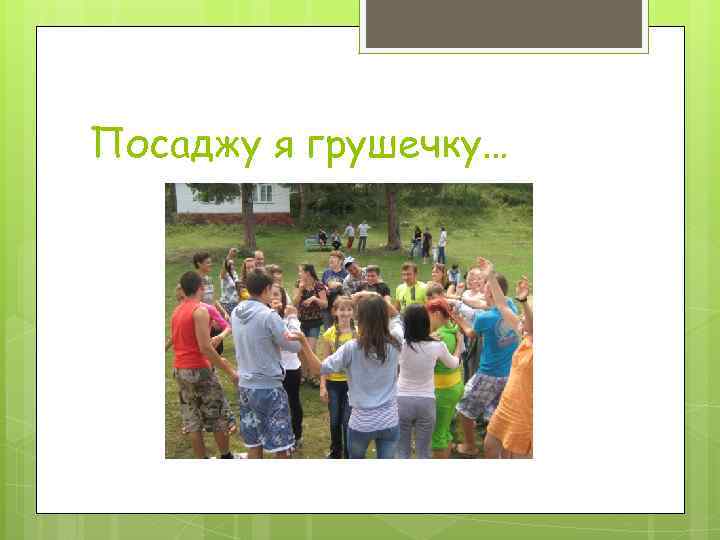 Посаджу я грушечку…